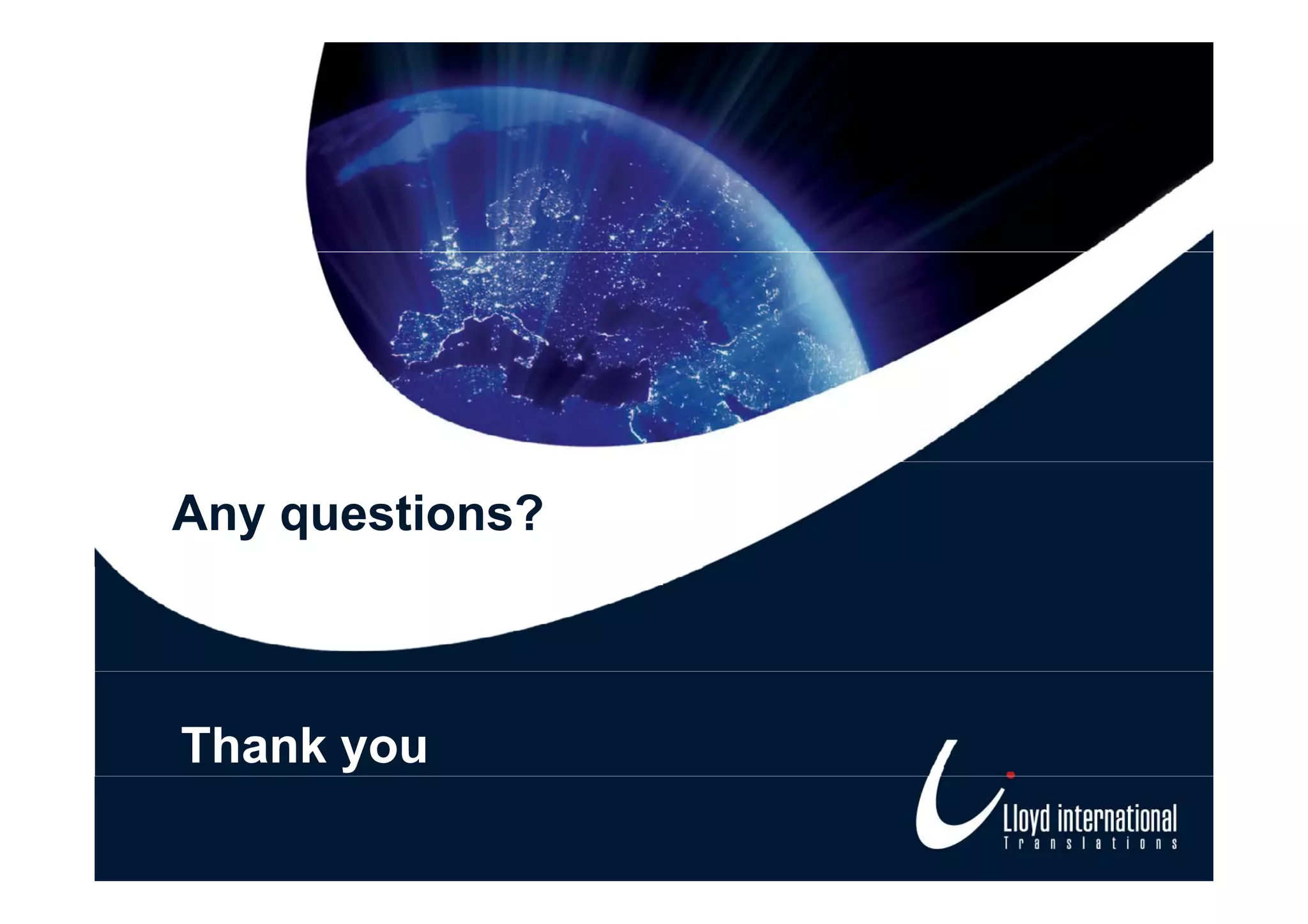 Any questions?

Thank you

Lloyd international
Translations